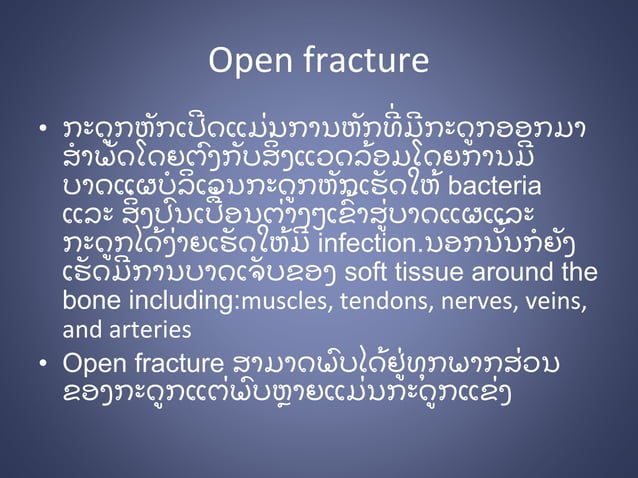 Open fracture

• ກະດູກຫັກເປີດແມ່ນການຫັກທີ່ມີກະດູກອອກມາສໍາພັດໂດຍຕົງກັບສິ່ງແວດລ້ອມໂດຍການມີບາດແຜບໍລິເວນກະດູກຫັກເຮັດໃຫ້ bacteria ແລະ ສິ່ງປົນເປື້ອນຕ່າງໆເຂົ້າສູ່ບາດແຜແລະກະດູກໄດ້ງ່າຍເຮັດໃຫ້ມີ infection.ນອກນັ້ນກໍຍັງເຮັດມີການບາດເຈັບຂອງ soft tissue around the bone including:muscles, tendons, nerves, veins, and arteries

• Open fracture ສາມາດພົບໄດ້ຢູ່ທຸກພາກສ່ວນຂອງກະດູກແຕ່ພົບຫຼາຍແມ່ນກະດູກແຂ່ງ